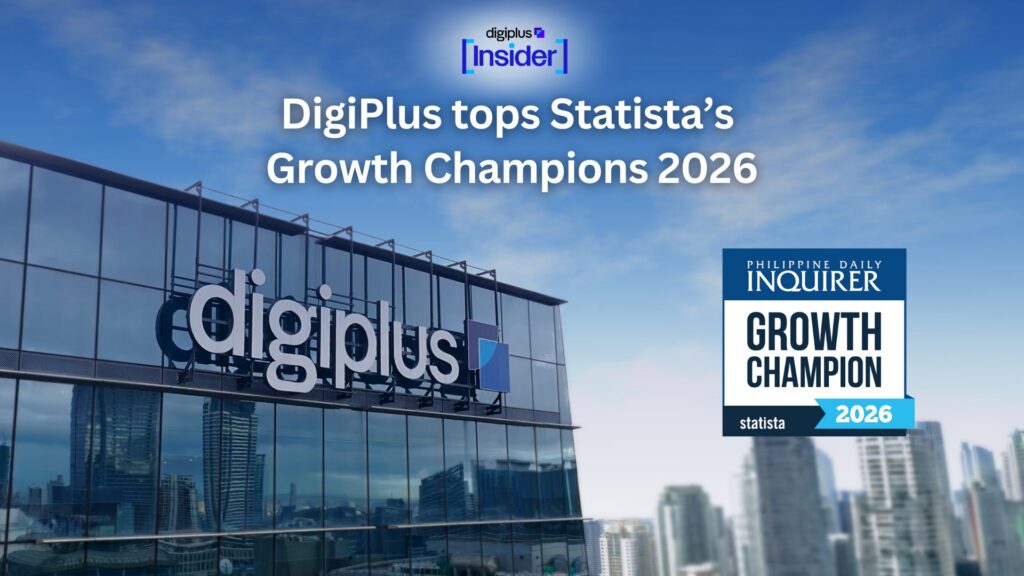 digiplus
[Insider]

DigiPlus tops Statista's Growth Champions 2026

digiplus

PHILIPPINE DAILY INQUIRER
GROWTH CHAMPION
statista 2026